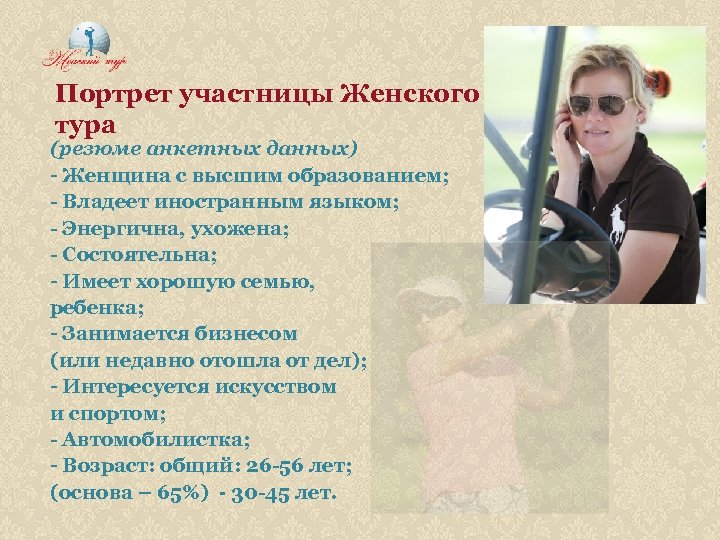 Женский тур

Портрет участницы Женского тура

(резюме анкетных данных)
- Женщина с высшим образованием;
- Владеет иностранным языком;
- Энергична, ухожена;
- Состоятельна;
- Имеет хорошую семью, ребенка;
- Занимается бизнесом (или недавно отошла от дел);
- Интересуется искусством и спортом;
- Автомобилистка;
- Возраст: общий: 26-56 лет; (основа – 65%) - 30-45 лет.